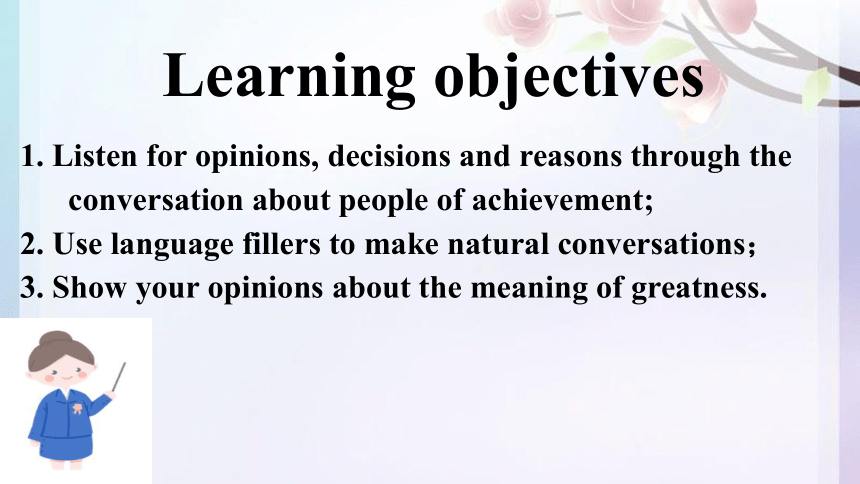 Learning objectives

1. Listen for opinions, decisions and reasons through the conversation about people of achievement;

2. Use language fillers to make natural conversations；

3. Show your opinions about the meaning of greatness.